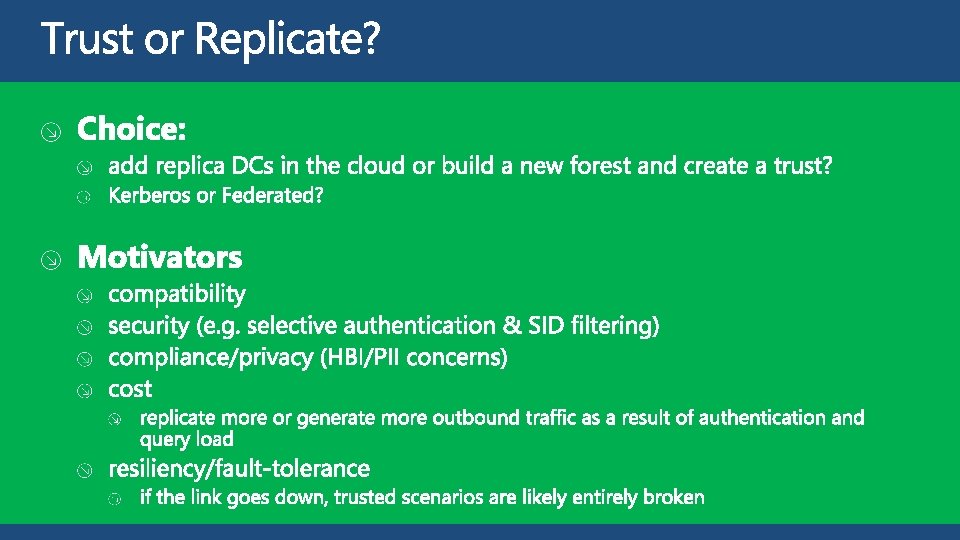 Trust or Replicate?

Choice:
add replica DCs in the cloud or build a new forest and create a trust?
Kerberos or Federated?

Motivators
compatibility
security (e.g. selective authentication & SID filtering)
compliance/privacy (HBI/PII concerns)
cost
replicate more or generate more outbound traffic as a result of authentication and query load
resiliency/fault-tolerance
if the link goes down, trusted scenarios are likely entirely broken